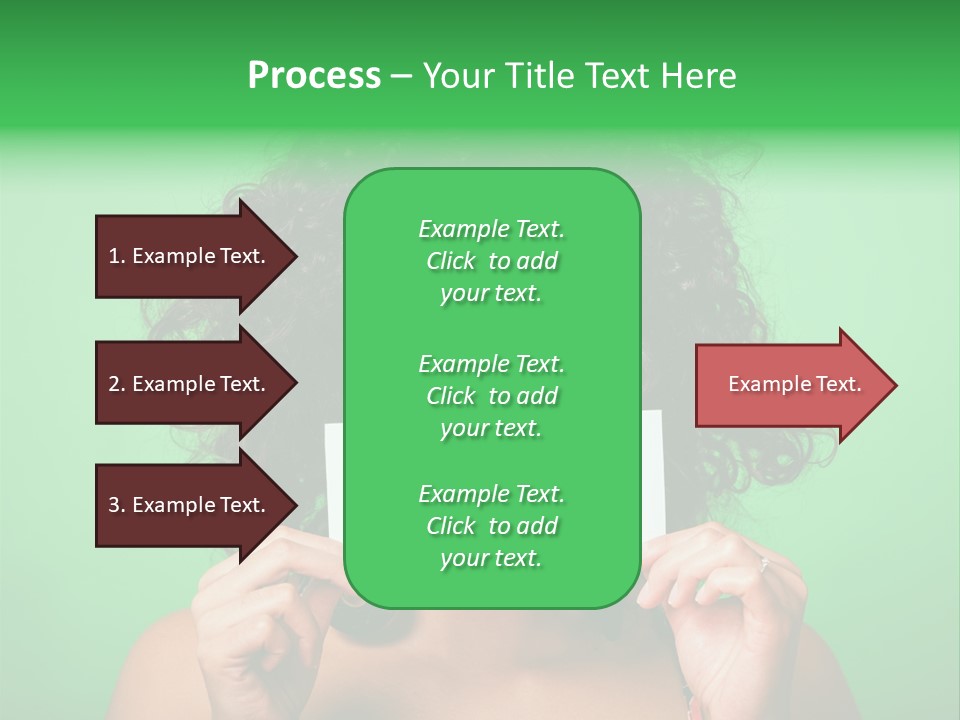 Process – Your Title Text Here

1. Example Text.

2. Example Text.

3. Example Text.

Example Text. Click to add your text.

Example Text. Click to add your text.

Example Text. Click to add your text.

Example Text.